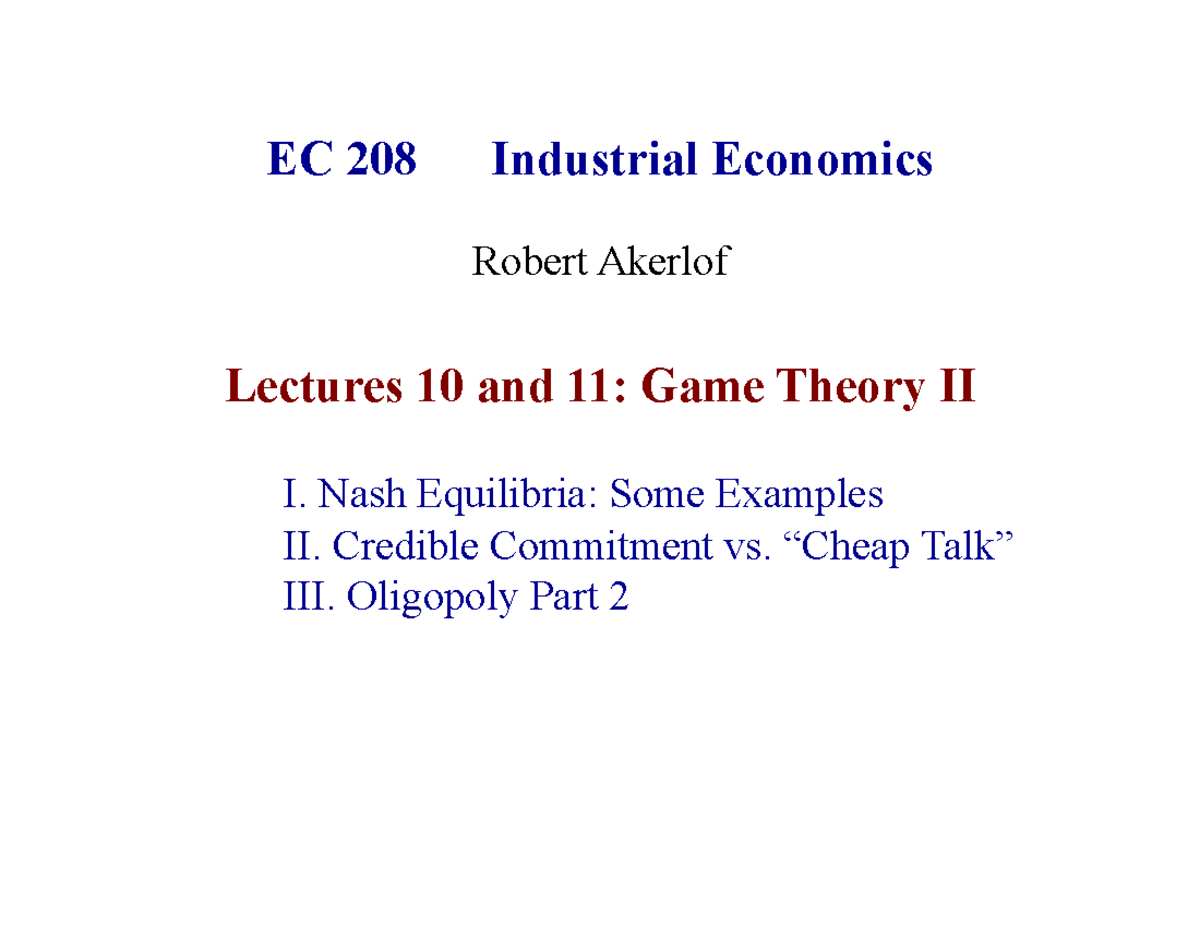 EC 208 Industrial Economics

Robert Akerlof

Lectures 10 and 11: Game Theory II

I. Nash Equilibria: Some Examples
II. Credible Commitment vs. “Cheap Talk”
III. Oligopoly Part 2